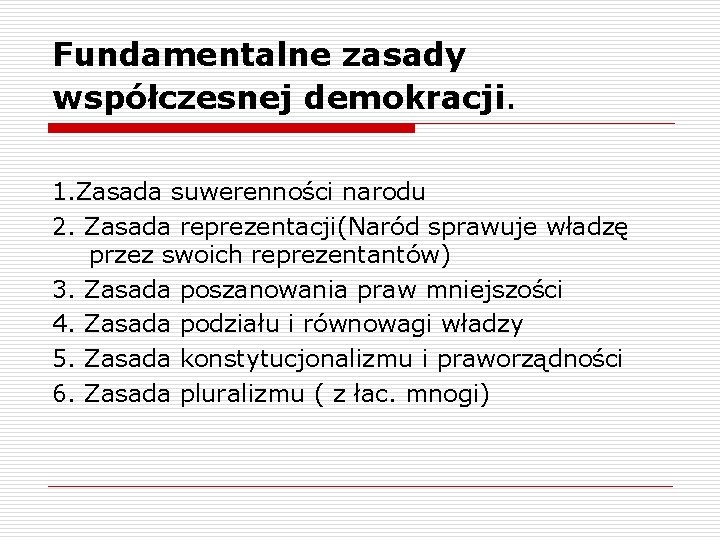 Fundamentalne zasady współczesnej demokracji.

1.Zasada suwerenności narodu
2. Zasada reprezentacji(Naród sprawuje władzę przez swoich reprezentantów)
3. Zasada poszanowania praw mniejszości
4. Zasada podziału i równowagi władzy
5. Zasada konstytucjonalizmu i praworządności
6. Zasada pluralizmu ( z łac. mnogi)